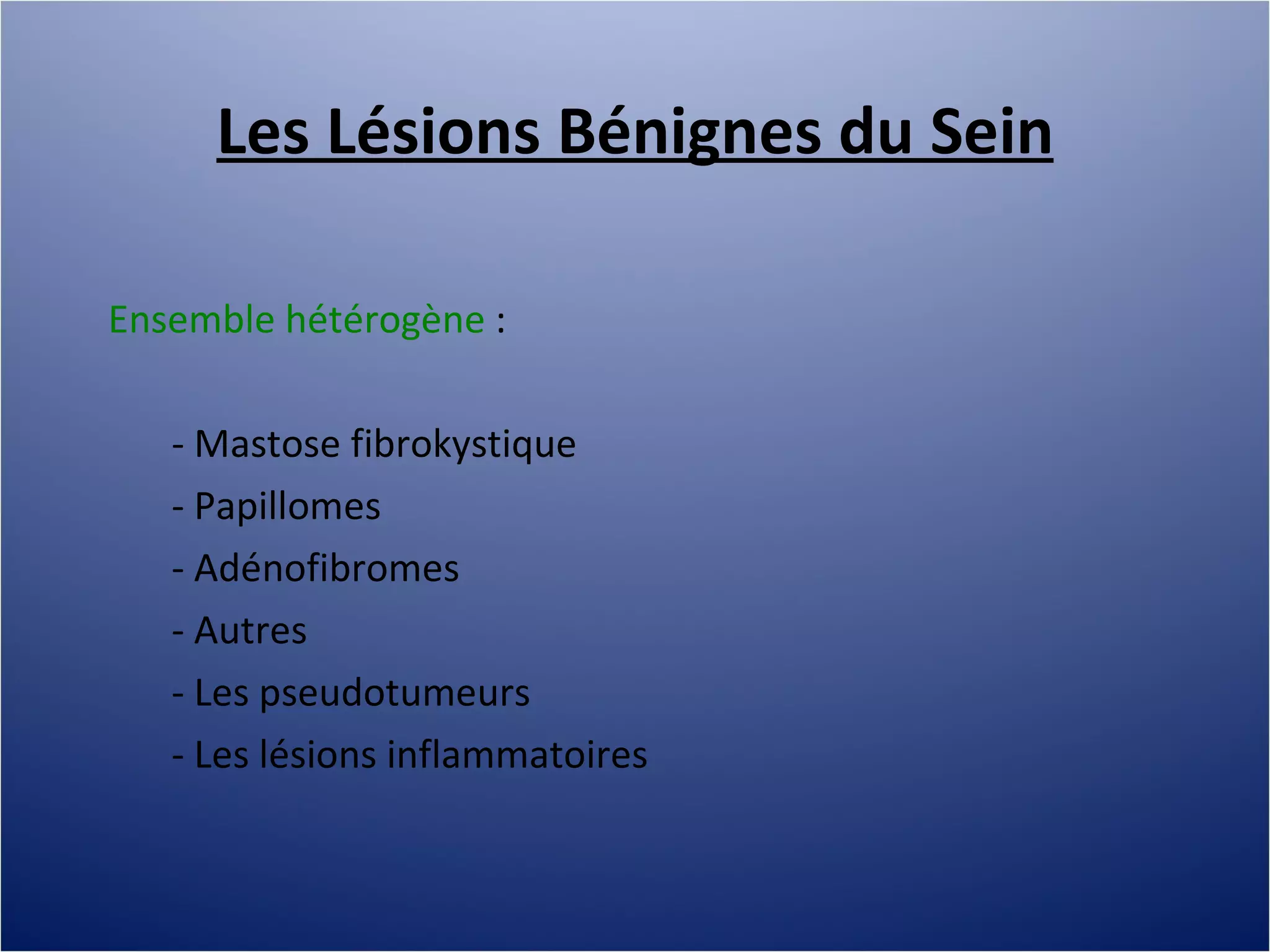 Les Lésions Bénignes du Sein

Ensemble hétérogène :

- Mastose fibrokystique
- Papillomes
- Adénofibromes
- Autres
- Les pseudotumeurs
- Les lésions inflammatoires